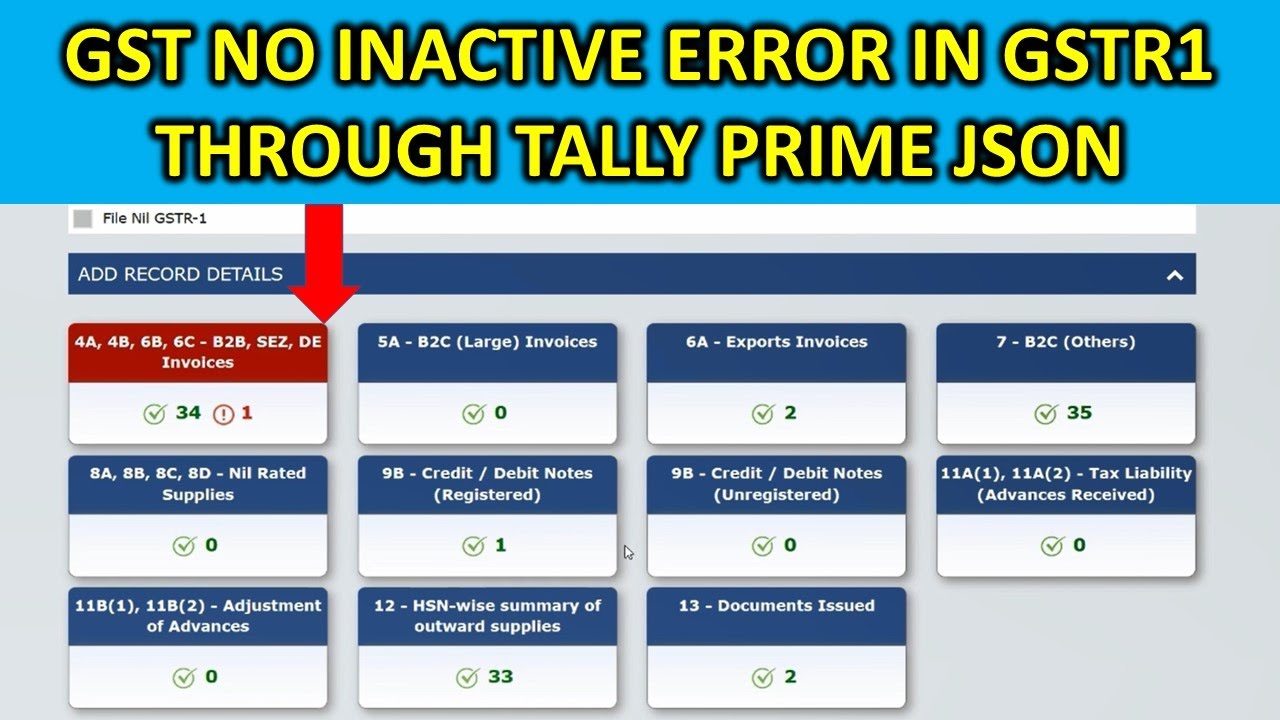 GST NO INACTIVE ERROR IN GSTR1 THROUGH TALLY PRIME JSON

File Nil GSTR-1

ADD RECORD DETAILS

4A, 4B, 6B, 6C - B2B, SEZ, DE Invoices
34 1

5A - B2C (Large) Invoices
0

6A - Exports Invoices
2

7 - B2C (Others)
35

8A, 8B, 8C, 8D - Nil Rated Supplies
0

9B - Credit / Debit Notes (Registered)
1

9B - Credit / Debit Notes (Unregistered)
0

11A(1), 11A(2) - Tax Liability (Advances Received)
0

11B(1), 11B(2) - Adjustment of Advances
0

12 - HSN-wise summary of outward supplies
33

13 - Documents Issued
2